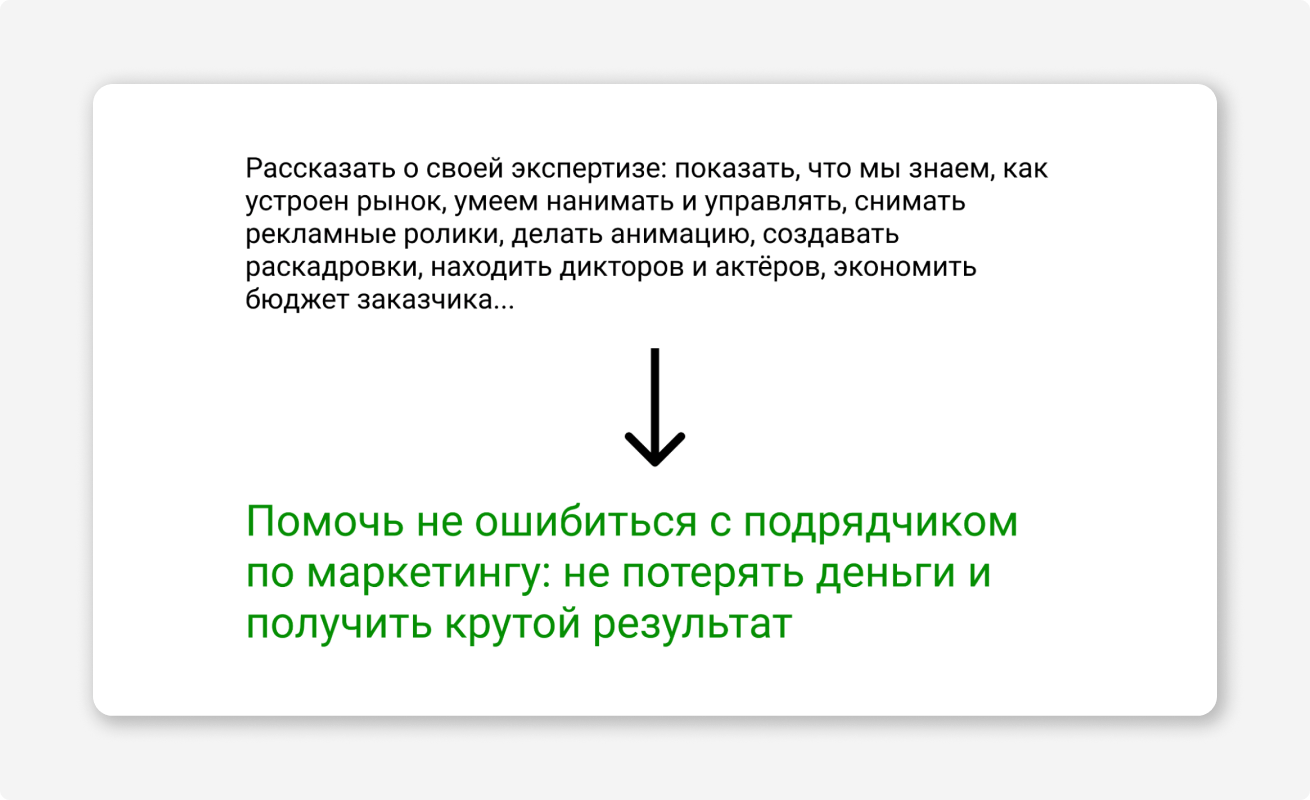 Рассказать о своей экспертизе: показать, что мы знаем, как устроен рынок, умеем нанимать и управлять, снимать рекламные ролики, делать анимацию, создавать раскадровки, находить дикторов и актёров, экономить бюджет заказчика...

Помочь не ошибиться с подрядчиком по маркетингу: не потерять деньги и получить крутой результат